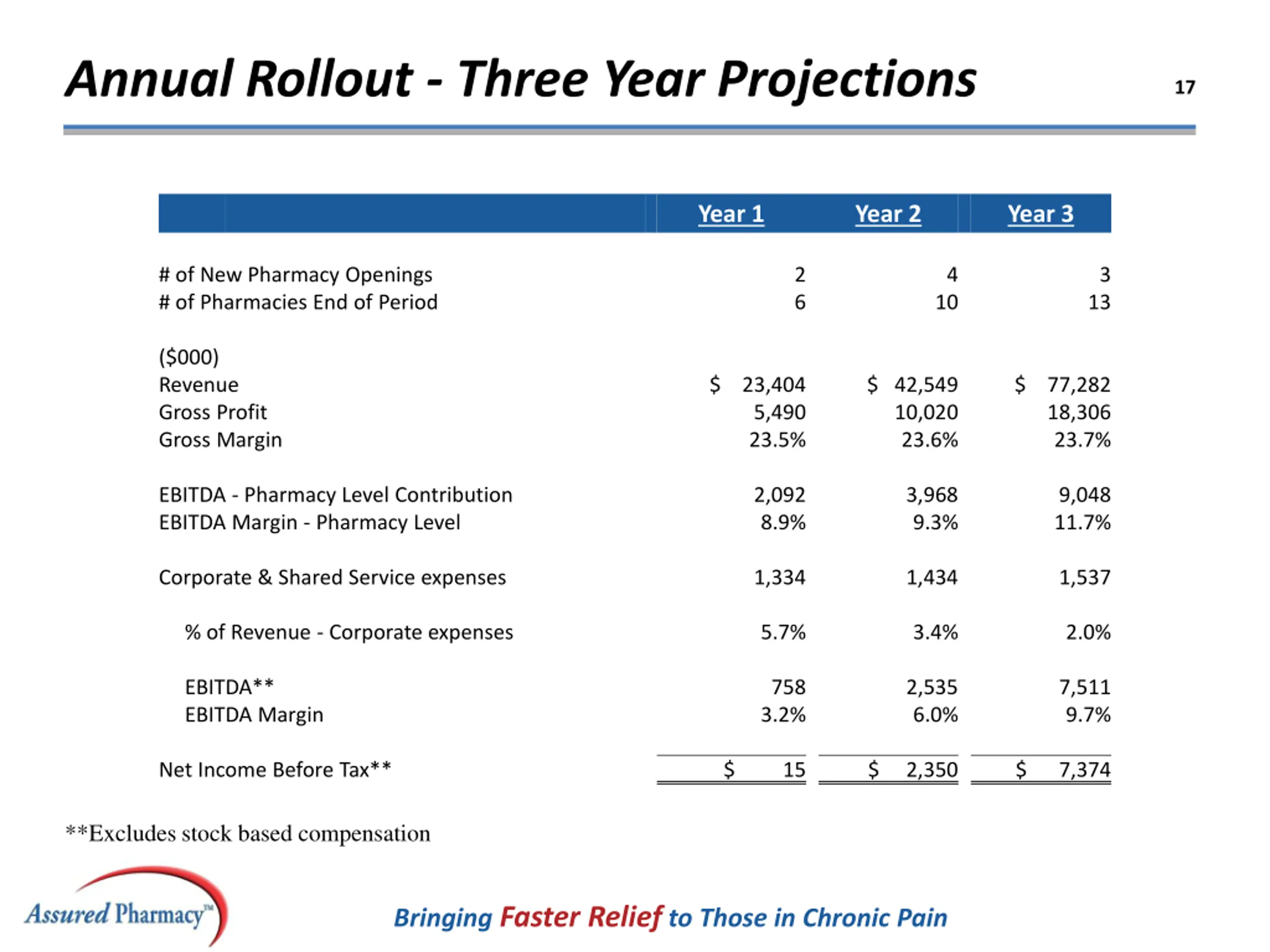 Annual Rollout - Three Year Projections

17

| | Year 1 | Year 2 | Year 3 |
|---|---|---|---|
| # of New Pharmacy Openings | 2 | 4 | 3 |
| # of Pharmacies End of Period | 6 | 10 | 13 |
| ($000) | | | |
| Revenue | $ 23,404 | $ 42,549 | $ 77,282 |
| Gross Profit | 5,490 | 10,020 | 18,306 |
| Gross Margin | 23.5% | 23.6% | 23.7% |
| EBITDA - Pharmacy Level Contribution | 2,092 | 3,968 | 9,048 |
| EBITDA Margin - Pharmacy Level | 8.9% | 9.3% | 11.7% |
| Corporate & Shared Service expenses | 1,334 | 1,434 | 1,537 |
| % of Revenue - Corporate expenses | 5.7% | 3.4% | 2.0% |
| EBITDA** | 758 | 2,535 | 7,511 |
| EBITDA Margin | 3.2% | 6.0% | 9.7% |
| Net Income Before Tax** | $ 15 | $ 2,350 | $ 7,374 |

**Excludes stock based compensation

Assured Pharmacy™

Bringing Faster Relief to Those in Chronic Pain